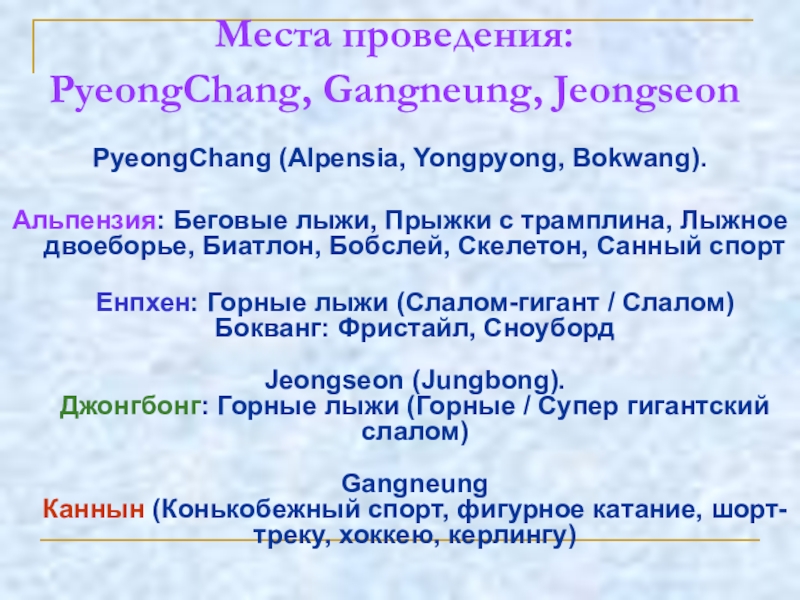 Места проведения:
PyeongChang, Gangneung, Jeongseon

PyeongChang (Alpensia, Yongpyong, Bokwang).

Альпензия: Беговые лыжи, Прыжки с трамплина, Лыжное двоеборье, Биатлон, Бобслей, Скелетон, Санный спорт

Енпхен: Горные лыжи (Слалом-гигант / Слалом)
Бокванг: Фристайл, Сноуборд

Jeongseon (Jungbong).
Джонгбонг: Горные лыжи (Горные / Супер гигантский слалом)

Gangneung
Каннын (Конькобежный спорт, фигурное катание, шорт-треку, хоккею, керлингу)